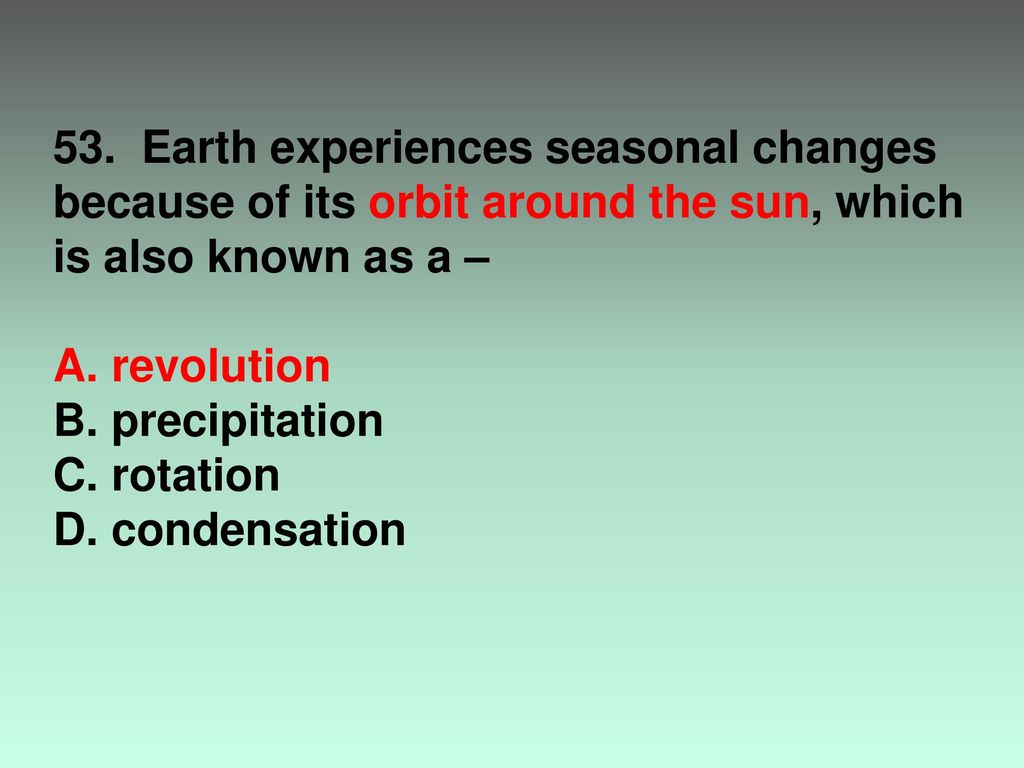 53. Earth experiences seasonal changes because of its orbit around the sun, which is also known as a –

A. revolution
B. precipitation
C. rotation
D. condensation